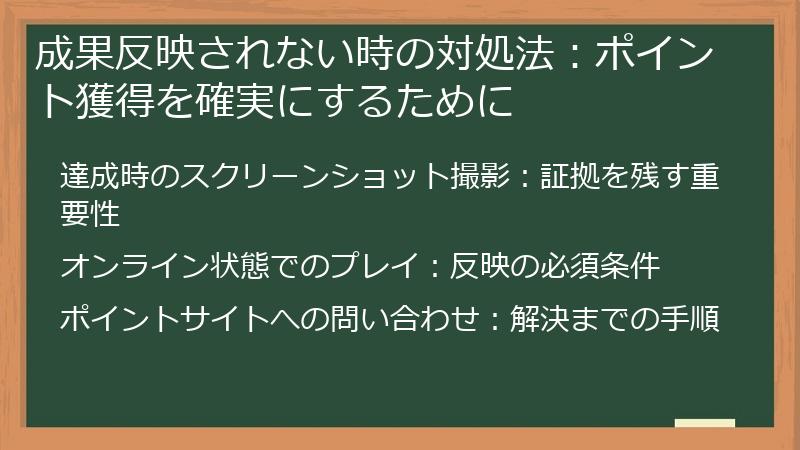 成果反映されない時の対処法：ポイント獲得を確実にするために

達成時のスクリーンショット撮影：証拠を残す重要性

オンライン状態でのプレイ：反映の必須条件

ポイントサイトへの問い合わせ：解決までの手順